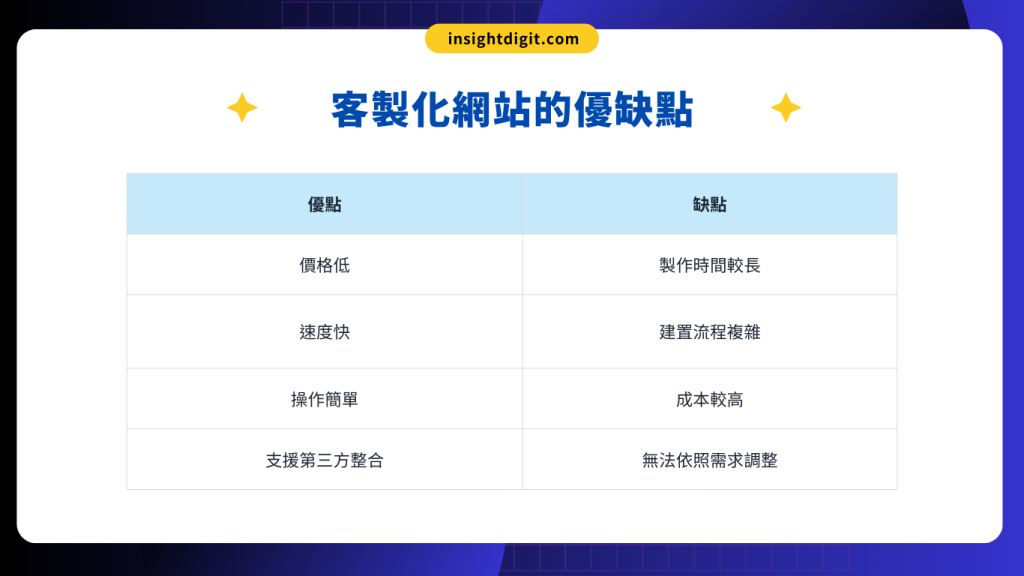 insightdigit.com

客製化網站的優缺點

| 優點 | 缺點 |
|---|---|
| 價格低 | 製作時間較長 |
| 速度快 | 建置流程複雜 |
| 操作簡單 | 成本較高 |
| 支援第三方整合 | 無法依照需求調整 |